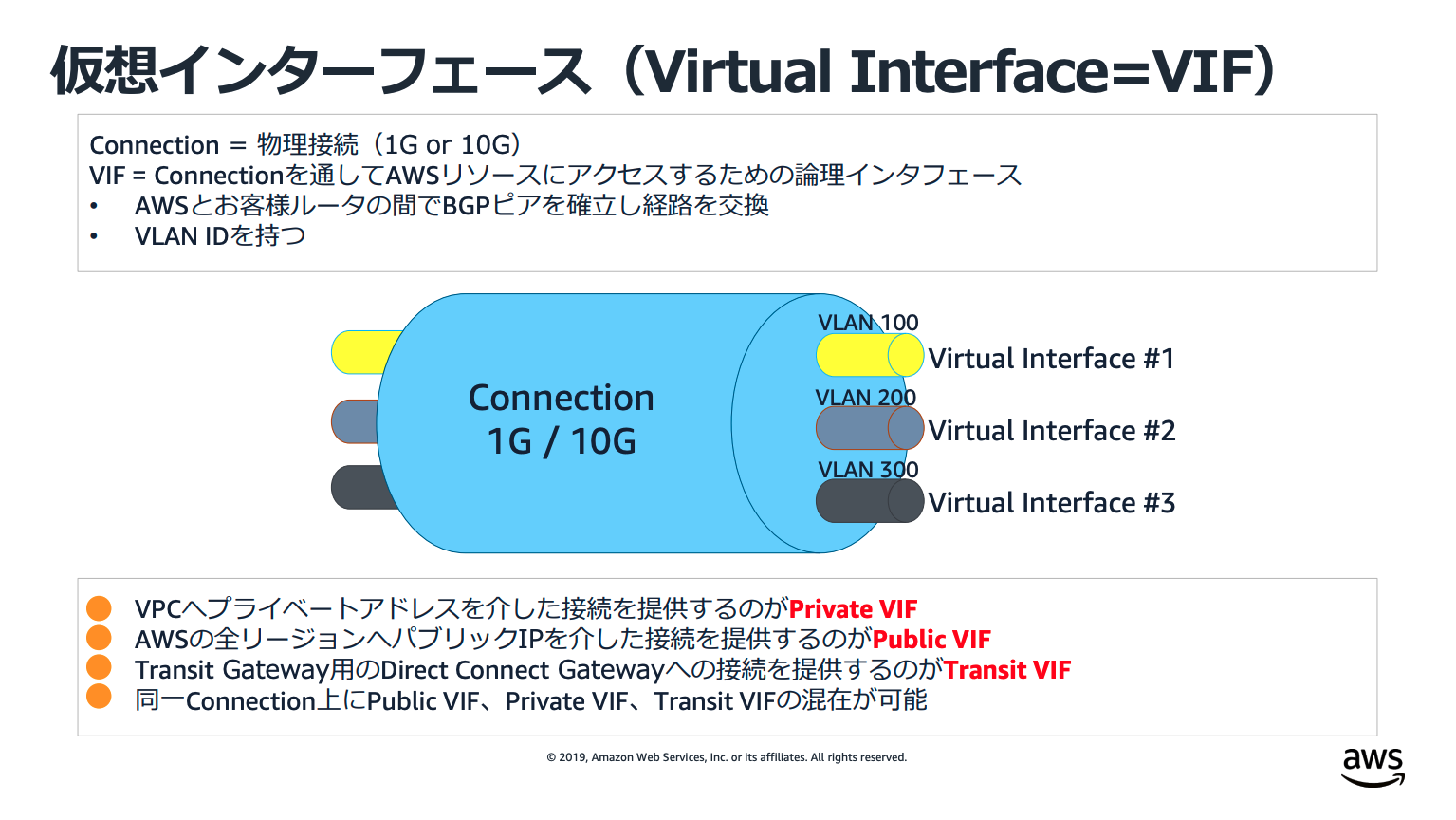 仮想インターフェース（Virtual Interface=VIF）

Connection ＝ 物理接続（1G or 10G）
VIF = Connectionを通してAWSリソースにアクセスするための論理インタフェース
• AWSとお客様ルータの間でBGPピアを確立し経路を交換
• VLAN IDを持つ

Connection
1G / 10G

VLAN 100
Virtual Interface #1
VLAN 200
Virtual Interface #2
VLAN 300
Virtual Interface #3

VPCへプライベートアドレスを介した接続を提供するのがPrivate VIF
AWSの全リージョンへパブリックIPを介した接続を提供するのがPublic VIF
Transit Gateway用のDirect Connect Gatewayへの接続を提供するのがTransit VIF
同一Connection上にPublic VIF、Private VIF、Transit VIFの混在が可能

© 2019, Amazon Web Services, Inc. or its affiliates. All rights reserved.

aws